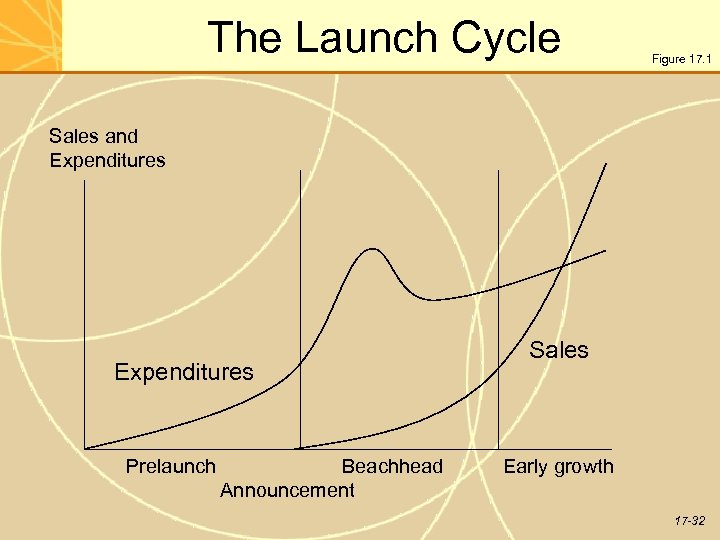 The Launch Cycle

Figure 17.1

Sales and Expenditures

Expenditures

Sales

Prelaunch

Beachhead

Early growth

Announcement

17-32